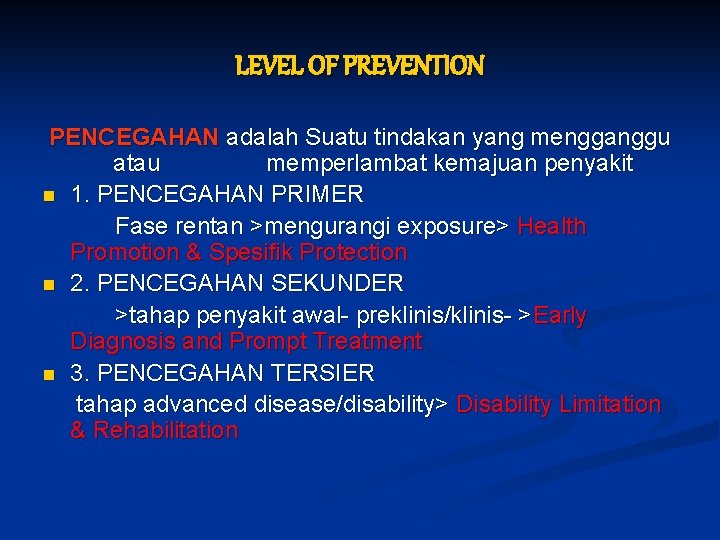 LEVEL OF PREVENTION

PENCEGAHAN adalah Suatu tindakan yang mengganggu atau memperlambat kemajuan penyakit

1. PENCEGAHAN PRIMER

Fase rentan >mengurangi exposure> Health Promotion & Spesifik Protection

2. PENCEGAHAN SEKUNDER

>tahap penyakit awal- preklinis/klinis- >Early Diagnosis and Prompt Treatment

3. PENCEGAHAN TERSIER

tahap advanced disease/disability> Disability Limitation & Rehabilitation